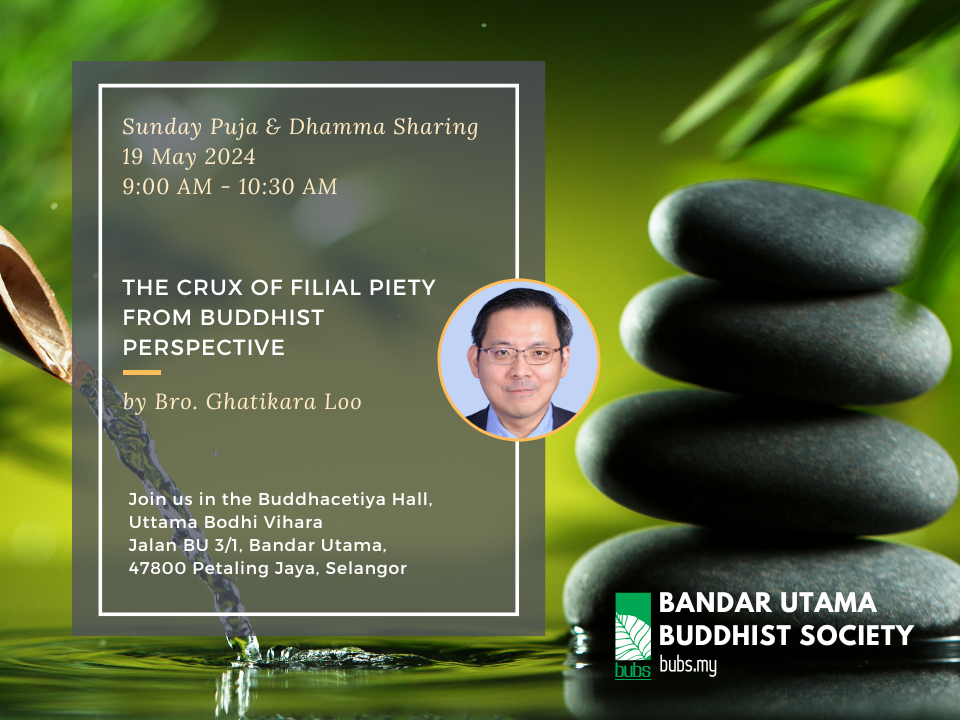 Sunday Puja & Dhamma Sharing
19 May 2024
9:00 AM - 10:30 AM

THE CRUX OF FILIAL PIETY FROM BUDDHIST PERSPECTIVE

by Bro. Ghatikara Loo

Join us in the Buddhacetiya Hall,
Uttama Bodhi Vihara
Jalan BU 3/1, Bandar Utama,
47800 Petaling Jaya, Selangor

bubs

BANDAR UTAMA BUDDHIST SOCIETY
bubs.my